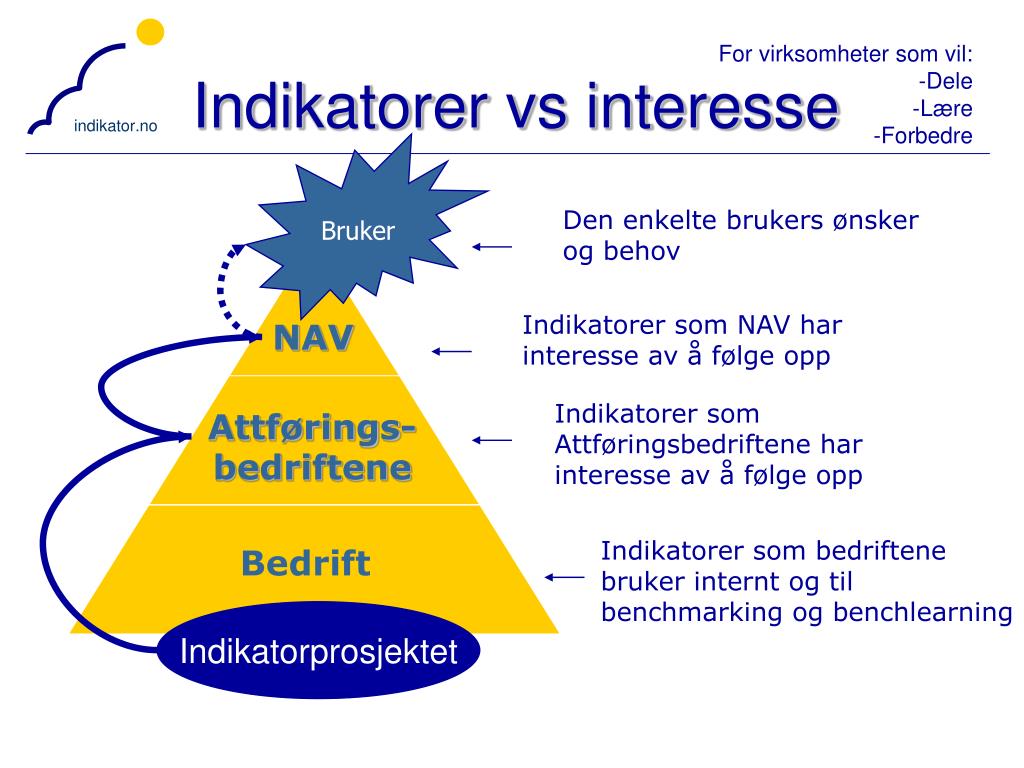 indikator.no

Indikatorer vs interesse

For virksomheter som vil:
-Dele
-Lære
-Forbedre

Bruker

Den enkelte brukers ønsker og behov

NAV

Indikatorer som NAV har interesse av å følge opp

Attførings-bedriftene

Indikatorer som Attføringsbedriftene har interesse av å følge opp

Bedrift

Indikatorer som bedriftene bruker internt og til benchmarking og benchlearning

Indikatorprosjektet